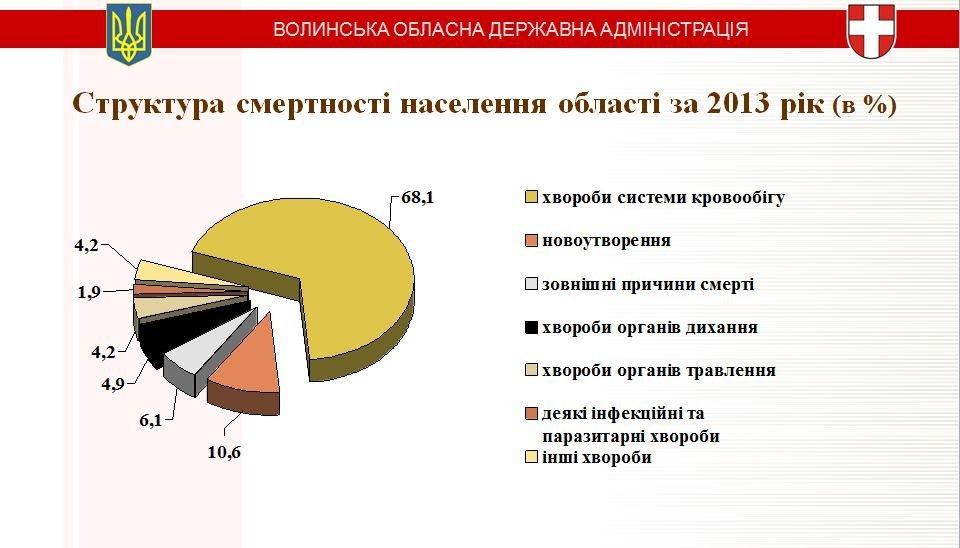 ВОЛИНСЬКА ОБЛАСНА ДЕРЖАВНА АДМІНІСТРАЦІЯ

Структура смертності населення області за 2013 рік (в %)

68,1
4,2
1,9
4,2
4,9
6,1
10,6

хвороби системи кровообігу
новоутворення
зовнішні причини смерті
хвороби органів дихання
хвороби органів травлення
деякі інфекційні та паразитарні хвороби
інші хвороби